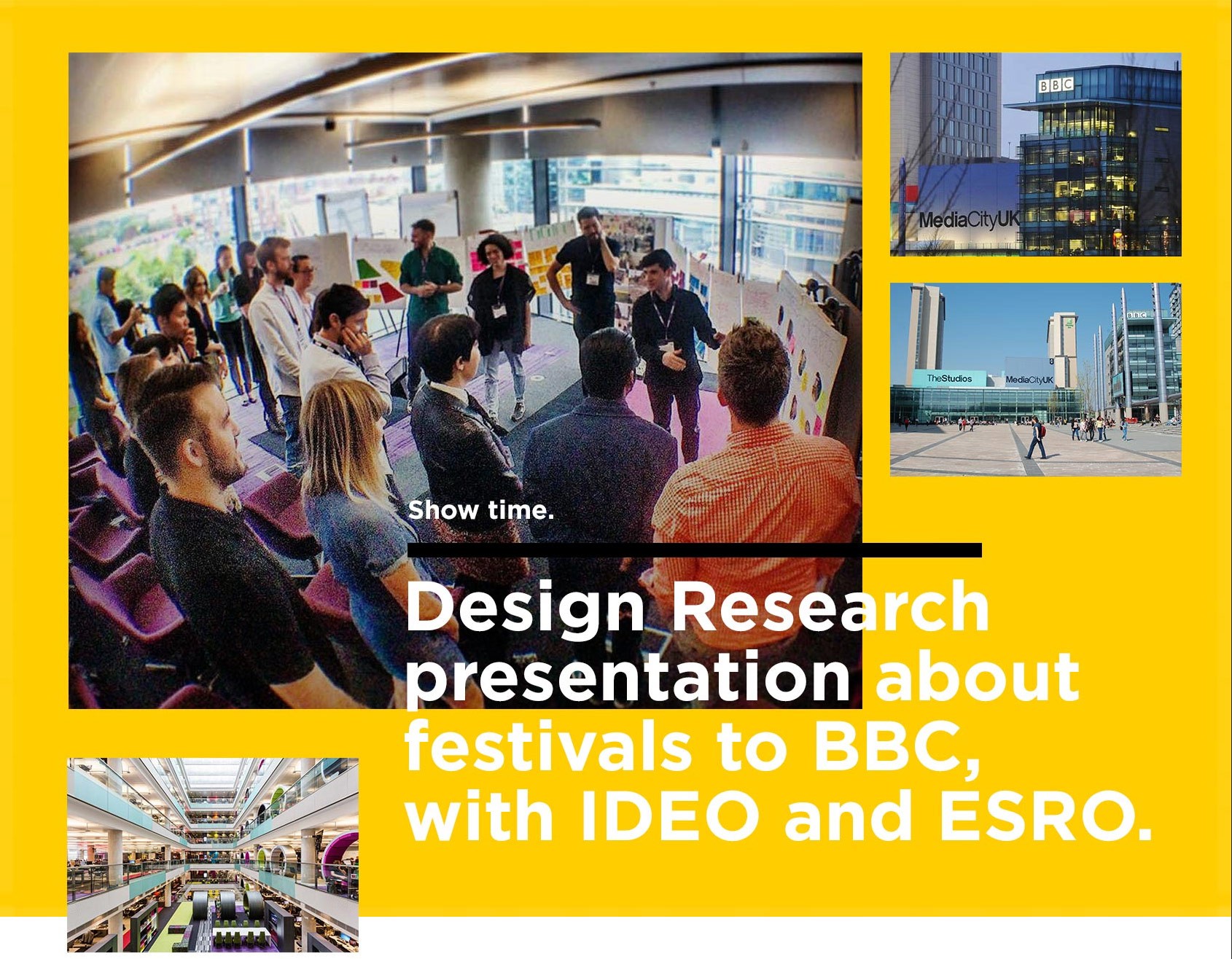 BBC

MediaCityUK

BBC

TheStudios

MediaCityUK

Show time.

Design Research presentation about festivals to BBC, with IDEO and ESRO.